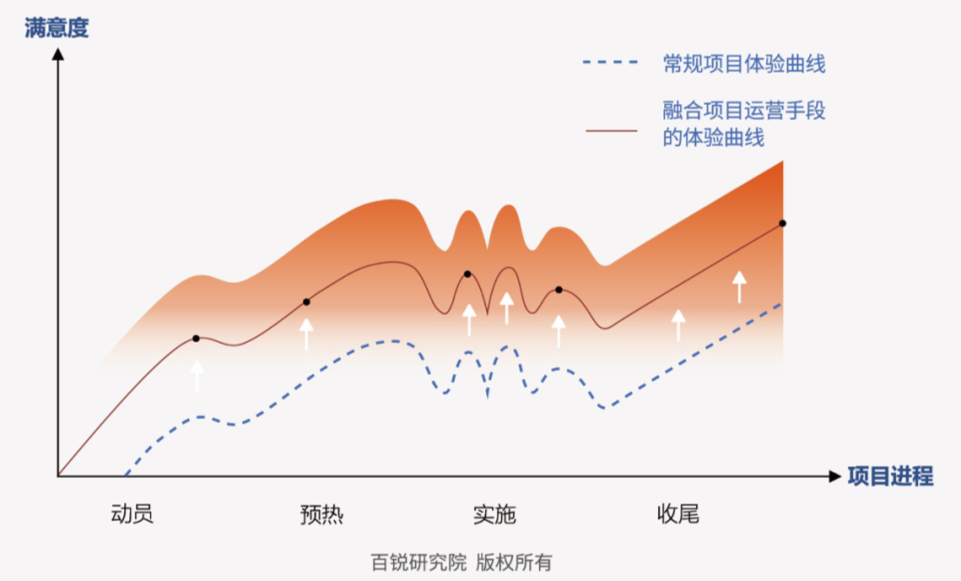 满意度

常规项目体验曲线

融合项目运营手段的体验曲线

项目进程

动员

预热

实施

收尾

百锐研究院 版权所有